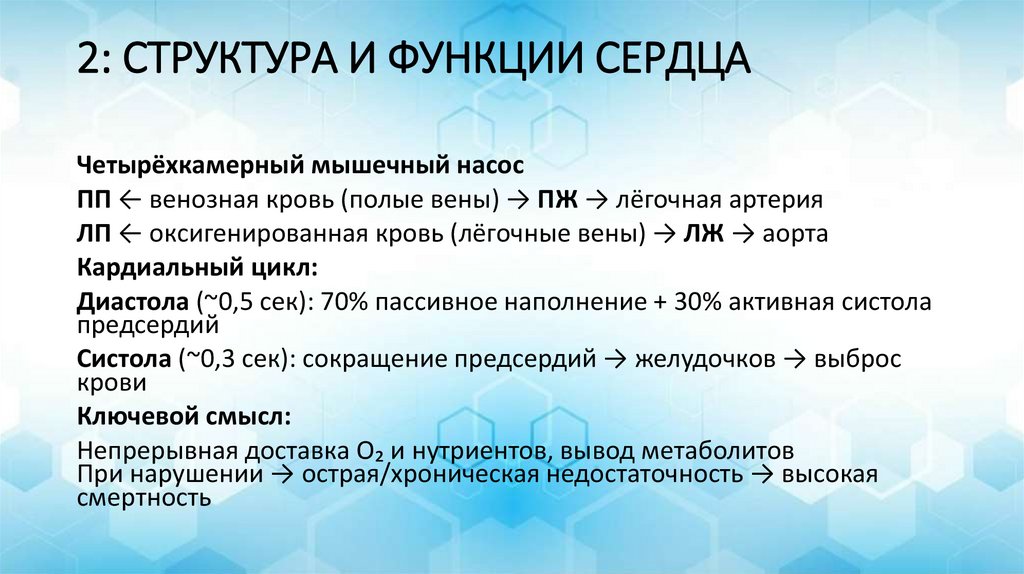 2: СТРУКТУРА И ФУНКЦИИ СЕРДЦА

Четырёхкамерный мышечный насос

ПП ← венозная кровь (полые вены) → ПЖ → лёгочная артерия

ЛП ← оксигенированная кровь (лёгочные вены) → ЛЖ → аорта

Кардиальный цикл:

Диастола (~0,5 сек): 70% пассивное наполнение + 30% активная систола предсердий

Систола (~0,3 сек): сокращение предсердий → желудочков → выброс крови

Ключевой смысл:

Непрерывная доставка $O_2$ и нутриентов, вывод метаболитов
При нарушении → острая/хроническая недостаточность → высокая смертность